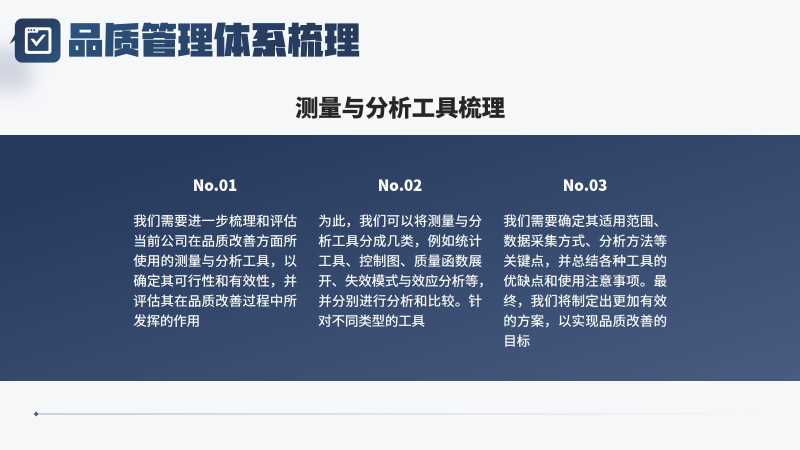 品质管理体系梳理

测量与分析工具梳理

No.01

我们需要进一步梳理和评估当前公司在品质改善方面所使用的测量与分析工具，以确定其可行性和有效性，并评估其在品质改善过程中所发挥的作用

No.02

为此，我们可以将测量与分析工具分成几类，例如统计工具、控制图、质量函数展开、失效模式与效应分析等，并分别进行分析和比较。针对不同类型的工具

No.03

我们需要确定其适用范围、数据采集方式、分析方法等关键点，并总结各种工具的优缺点和使用注意事项。最终，我们将制定出更加有效的方案，以实现品质改善的目标